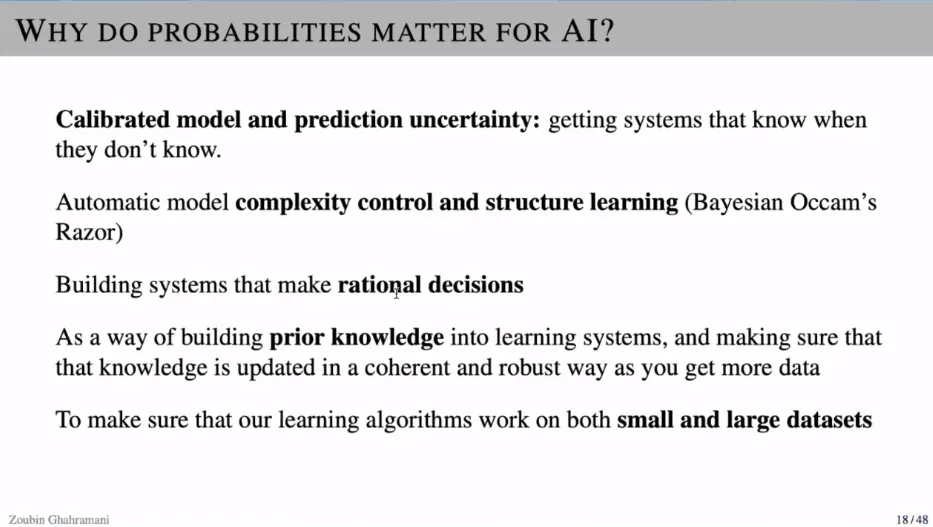 WHY DO PROBABILITIES MATTER FOR AI?

Calibrated model and prediction uncertainty: getting systems that know when they don't know.

Automatic model complexity control and structure learning (Bayesian Occam's Razor)

Building systems that make rational decisions

As a way of building prior knowledge into learning systems, and making sure that that knowledge is updated in a coherent and robust way as you get more data

To make sure that our learning algorithms work on both small and large datasets

Zoubin Ghahramani

18 / 48